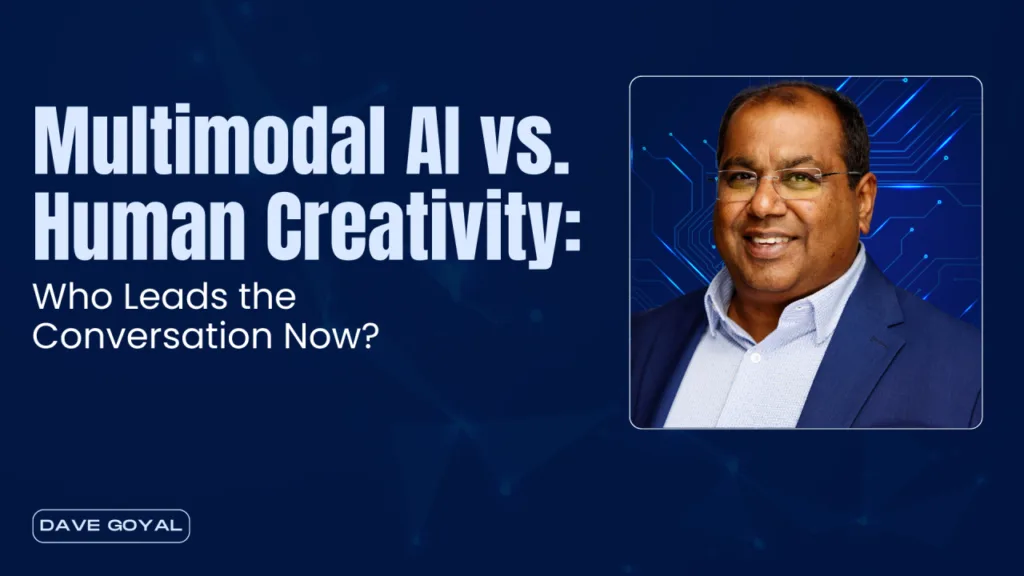 Multimodal AI vs. Human Creativity:
Who Leads the Conversation Now?

DAVE GOYAL